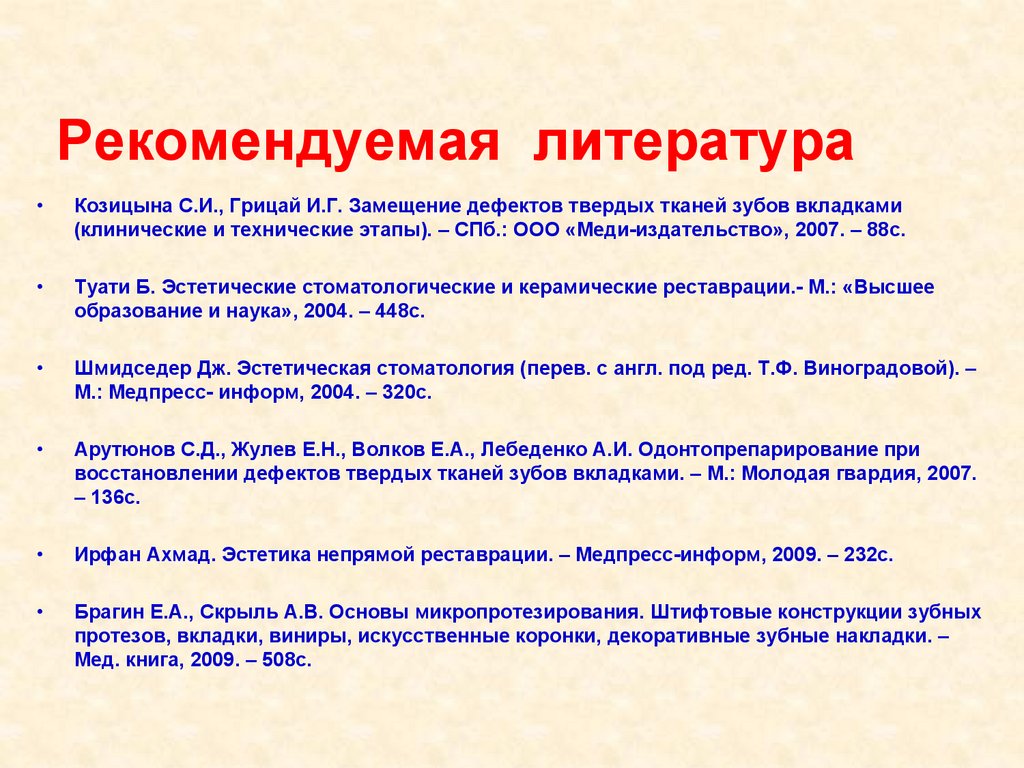 Рекомендуемая литература

• Козицына С.И., Грицай И.Г. Замещение дефектов твердых тканей зубов вкладками (клинические и технические этапы). – СПб.: ООО «Меди-издательство», 2007. – 88с.

• Туати Б. Эстетические стоматологические и керамические реставрации.- М.: «Высшее образование и наука», 2004. – 448с.

• Шмидседер Дж. Эстетическая стоматология (перев. с англ. под ред. Т.Ф. Виноградовой). – М.: Медпресс- информ, 2004. – 320с.

• Арутюнов С.Д., Жулев Е.Н., Волков Е.А., Лебеденко А.И. Одонтопрепарирование при восстановлении дефектов твердых тканей зубов вкладками. – М.: Молодая гвардия, 2007. – 136с.

• Ирфан Ахмад. Эстетика непрямой реставрации. – Медпресс-информ, 2009. – 232с.

• Брагин Е.А., Скрыль А.В. Основы микропротезирования. Штифтовые конструкции зубных протезов, вкладки, виниры, искусственные коронки, декоративные зубные накладки. – Мед. книга, 2009. – 508с.